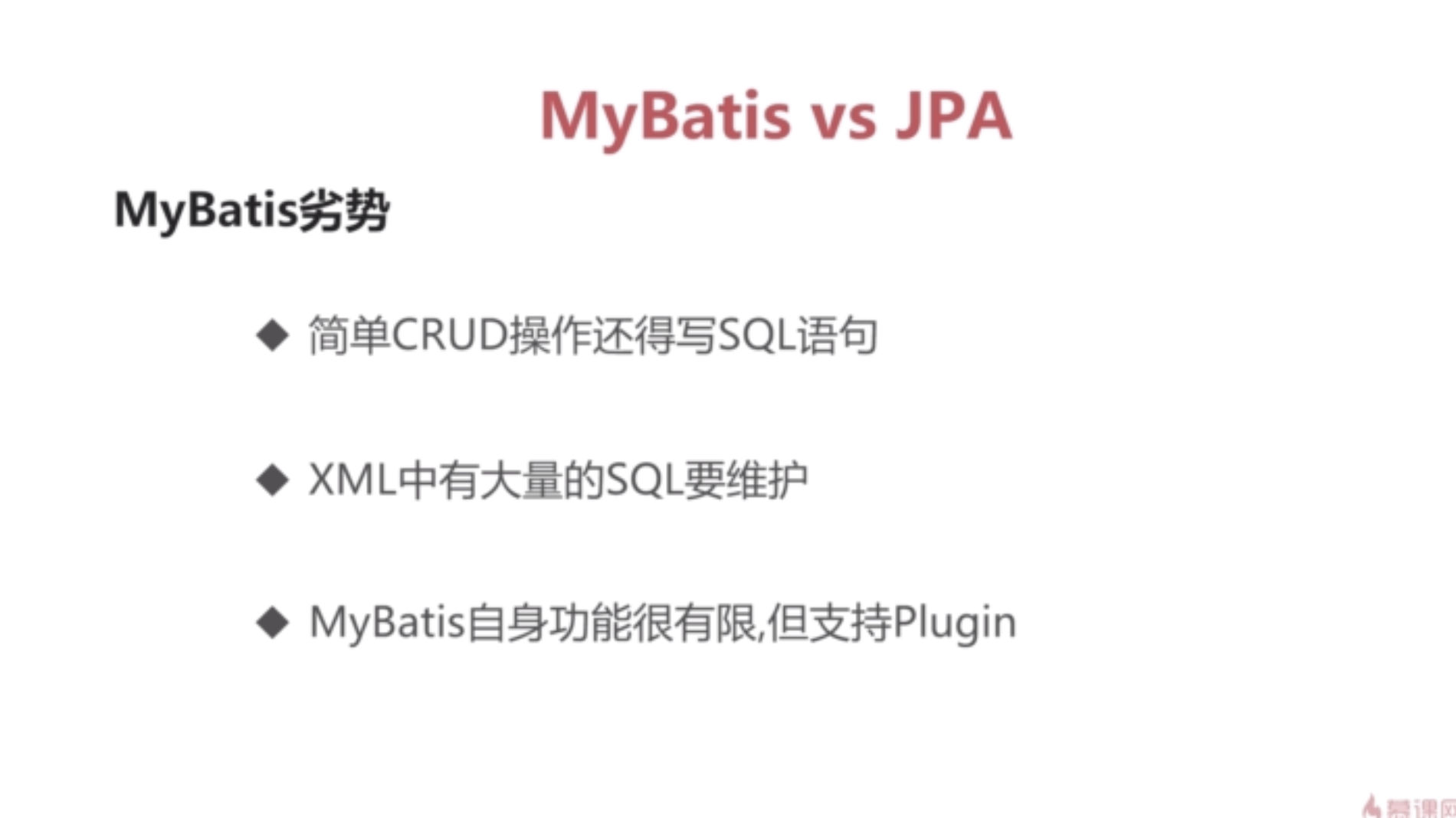 MyBatis vs JPA

MyBatis劣势

◆ 简单CRUD操作还得写SQL语句

◆ XML中有大量的SQL要维护

◆ MyBatis自身功能很有限,但支持Plugin

慕课网